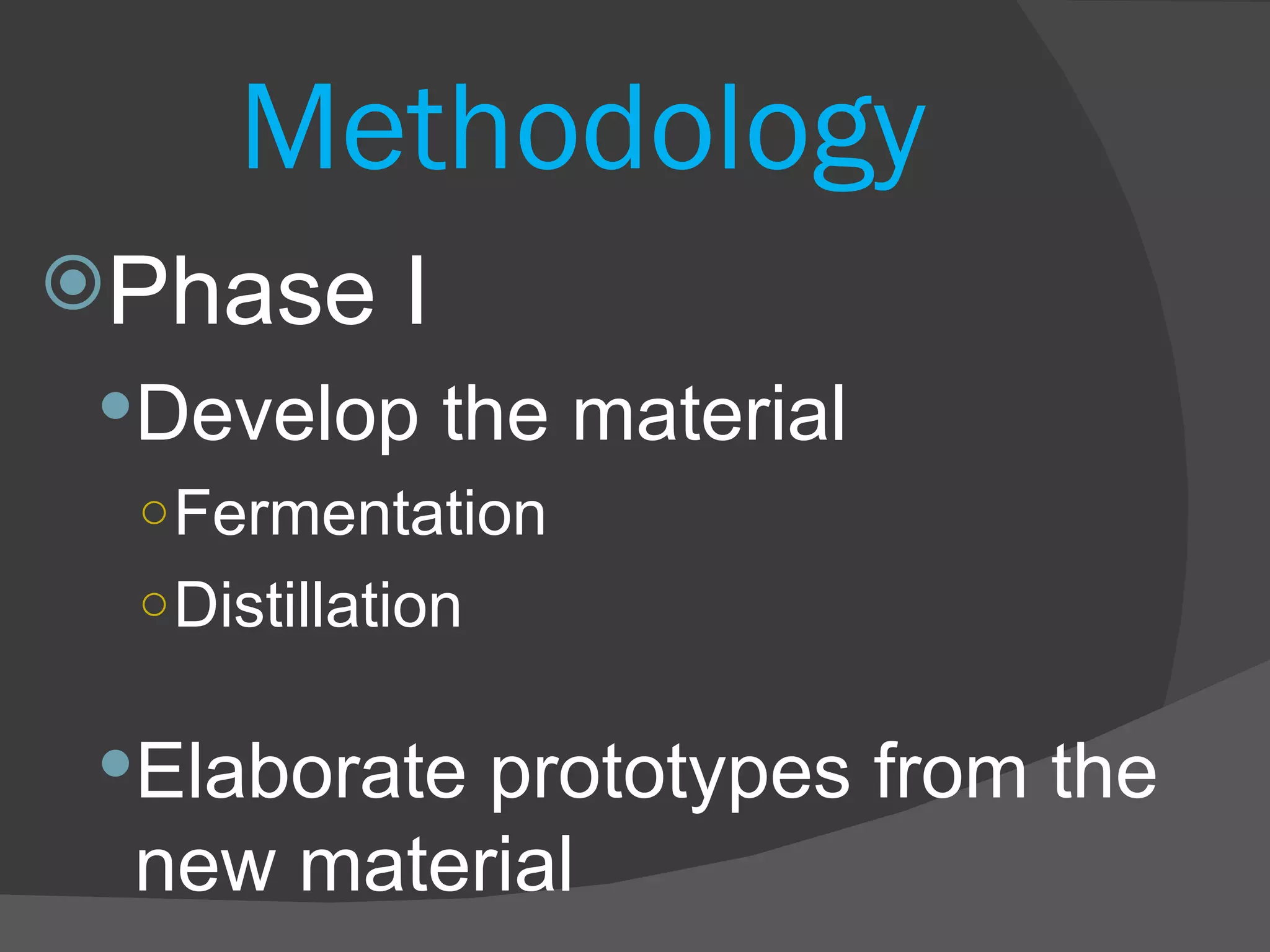 Methodology

Phase I

Develop the material

Fermentation

Distillation

Elaborate prototypes from the new material